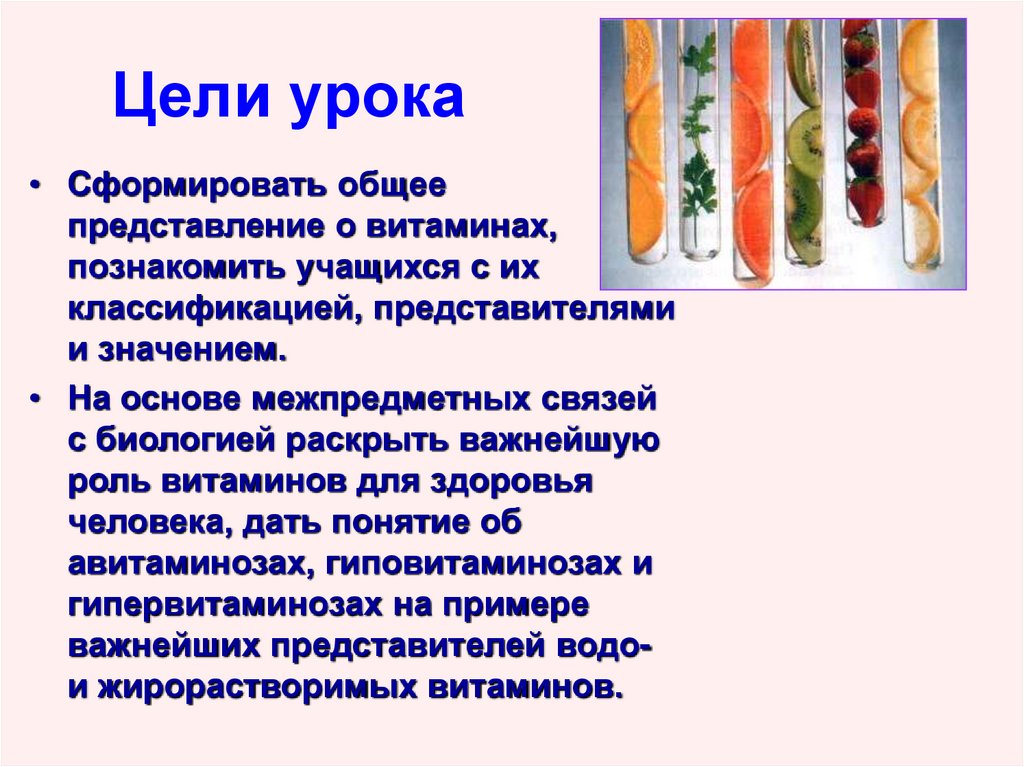 Цели урока

• Сформировать общее представление о витаминах, познакомить учащихся с их классификацией, представителями и значением.

• На основе межпредметных связей с биологией раскрыть важнейшую роль витаминов для здоровья человека, дать понятие об авитаминозах, гиповитаминозах и гипервитаминозах на примере важнейших представителей водо- и жирорастворимых витаминов.